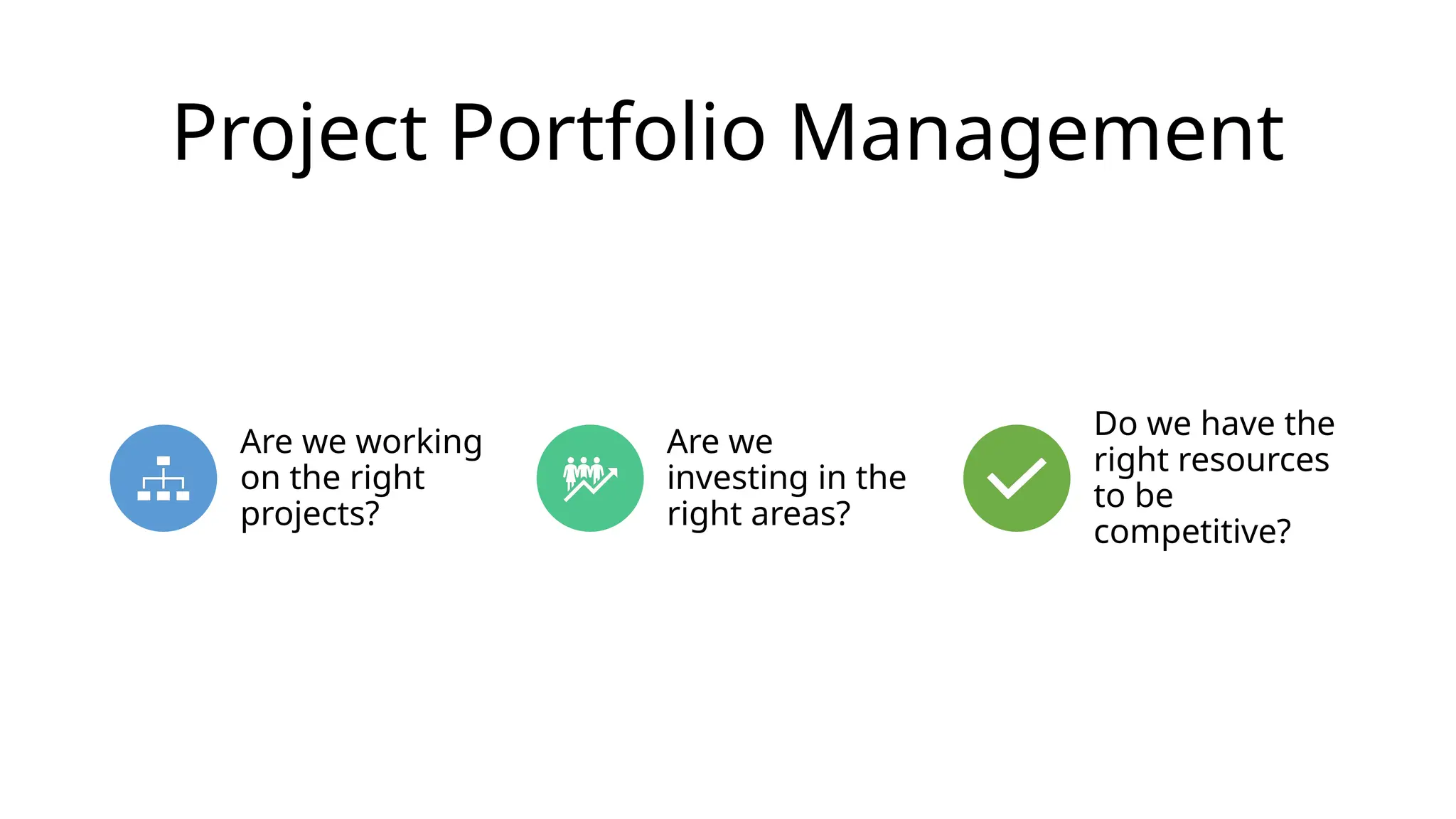 Project Portfolio Management

Are we working on the right projects?

Are we investing in the right areas?

Do we have the right resources to be competitive?